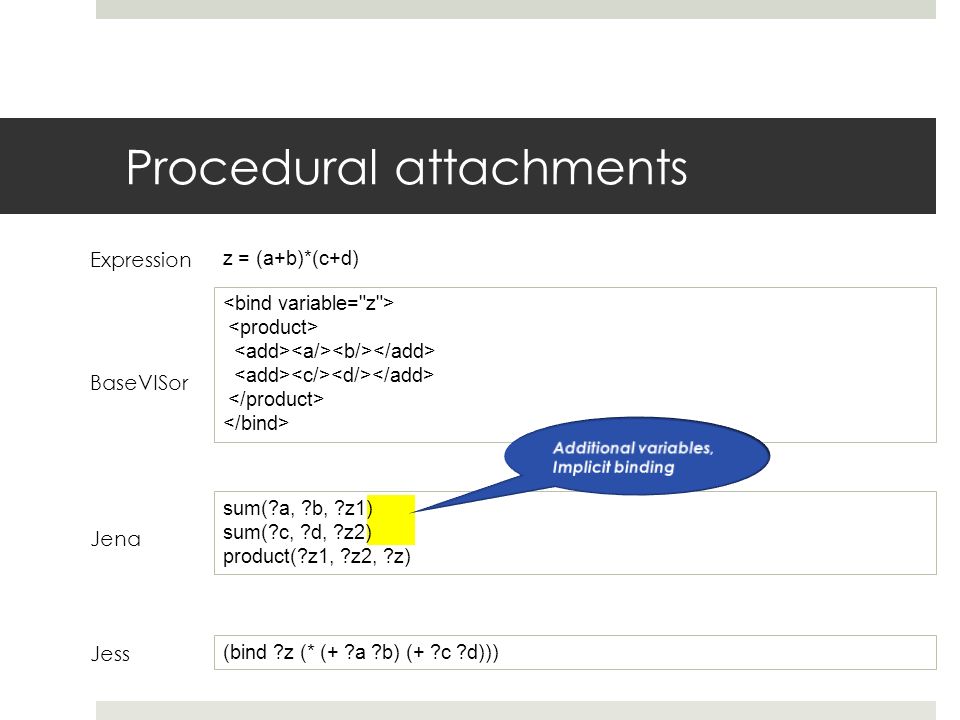 Procedural attachments

Expression z = (a+b)*(c+d)

BaseVISor
<bind variable="z">
<product>
<add><a/><b/></add>
<add><c/><d/></add>
</product>
</bind>

Additional variables, Implicit binding

Jena
sum(?a, ?b, ?z1)
sum(?c, ?d, ?z2)
product(?z1, ?z2, ?z)

Jess (bind ?z (* (+ ?a ?b) (+ ?c ?d)))